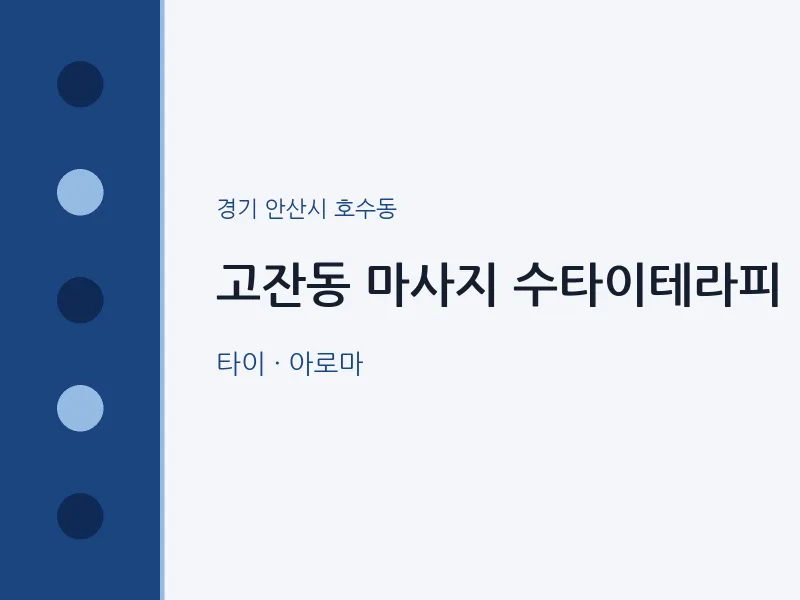 경기 안산시 호수동

고잔동 마사지 수타이테라피

타이 · 아로마